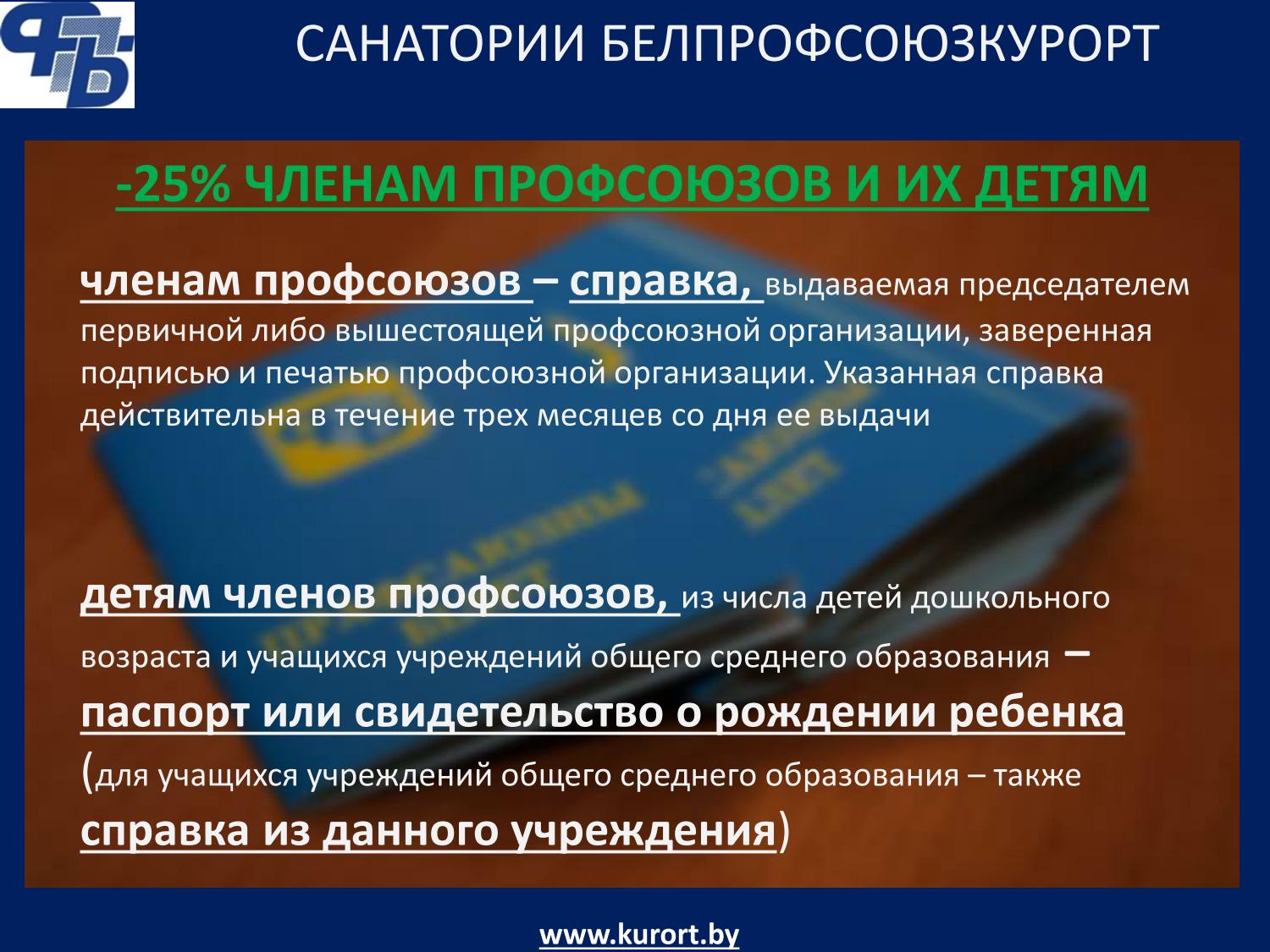 САНАТОРИИ БЕЛПРОФСОЮЗКУРОРТ

-25% ЧЛЕНАМ ПРОФСОЮЗОВ И ИХ ДЕТЯМ

членам профсоюзов – справка, выдаваемая председателем первичной либо вышестоящей профсоюзной организации, заверенная подписью и печатью профсоюзной организации. Указанная справка действительна в течение трех месяцев со дня ее выдачи

детям членов профсоюзов, из числа детей дошкольного возраста и учащихся учреждений общего среднего образования – паспорт или свидетельство о рождении ребенка (для учащихся учреждений общего среднего образования – также справка из данного учреждения)

www.kurort.by